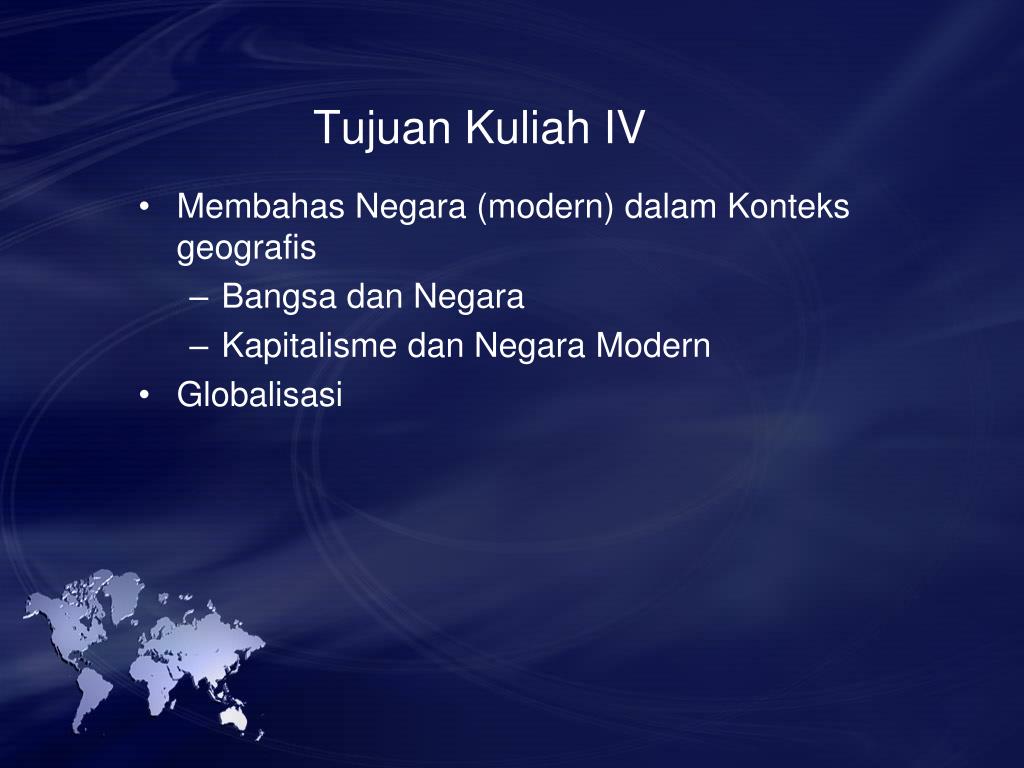 Tujuan Kuliah IV

• Membahas Negara (modern) dalam Konteks geografis
– Bangsa dan Negara
– Kapitalisme dan Negara Modern
• Globalisasi